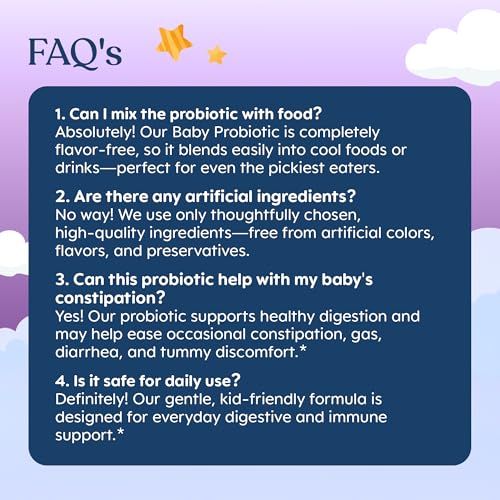 FAQ's

1. Can I mix the probiotic with food?
Absolutely! Our Baby Probiotic is completely flavor-free, so it blends easily into cool foods or drinks—perfect for even the pickiest eaters.

2. Are there any artificial ingredients?
No way! We use only thoughtfully chosen, high-quality ingredients—free from artificial colors, flavors, and preservatives.

3. Can this probiotic help with my baby's constipation?
Yes! Our probiotic supports healthy digestion and may help ease occasional constipation, gas, diarrhea, and tummy discomfort.*

4. Is it safe for daily use?
Definitely! Our gentle, kid-friendly formula is designed for everyday digestive and immune support.*